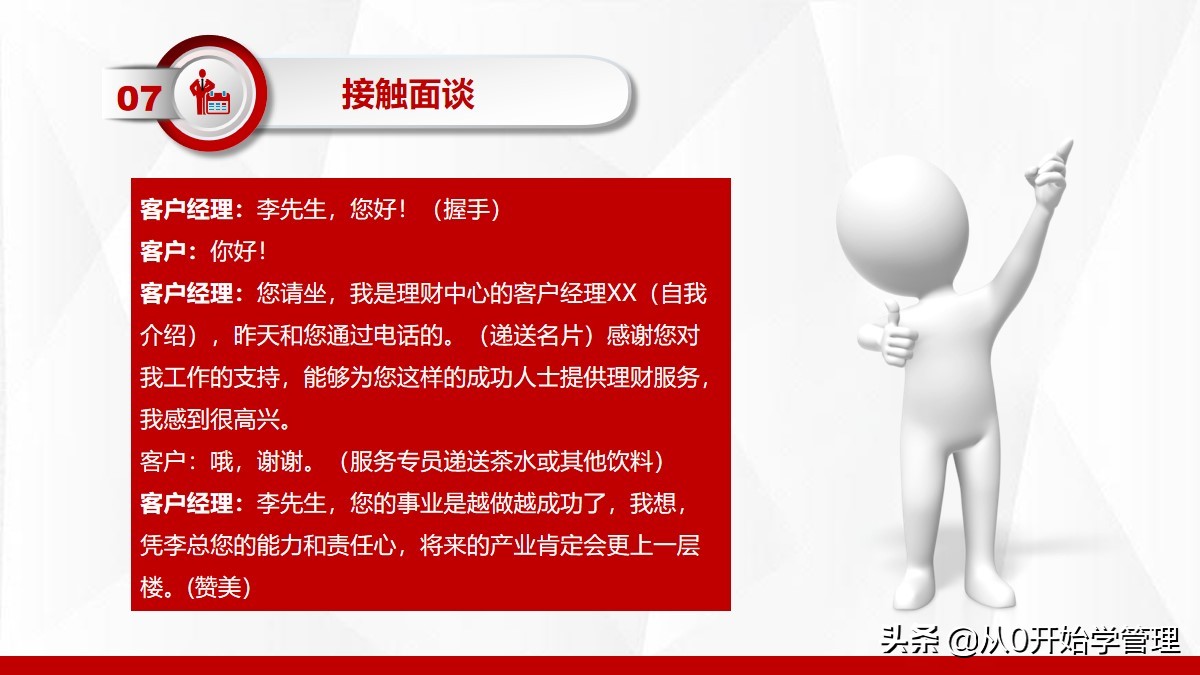 07

接触面谈

客户经理：李先生，您好！（握手）
客户：你好！
客户经理：您请坐，我是理财中心的客户经理XX（自我介绍），昨天和您通过电话的。（递送名片）感谢您对我工作的支持，能够为您这样的成功人士提供理财服务，我感到很高兴。
客户：哦，谢谢。（服务专员递送茶水或其他饮料）
客户经理：李先生，您的事业是越做越成功了，我想，凭李总您的能力和责任心，将来的产业肯定会更上一层楼。(赞美)

头条 @从0开始学管理